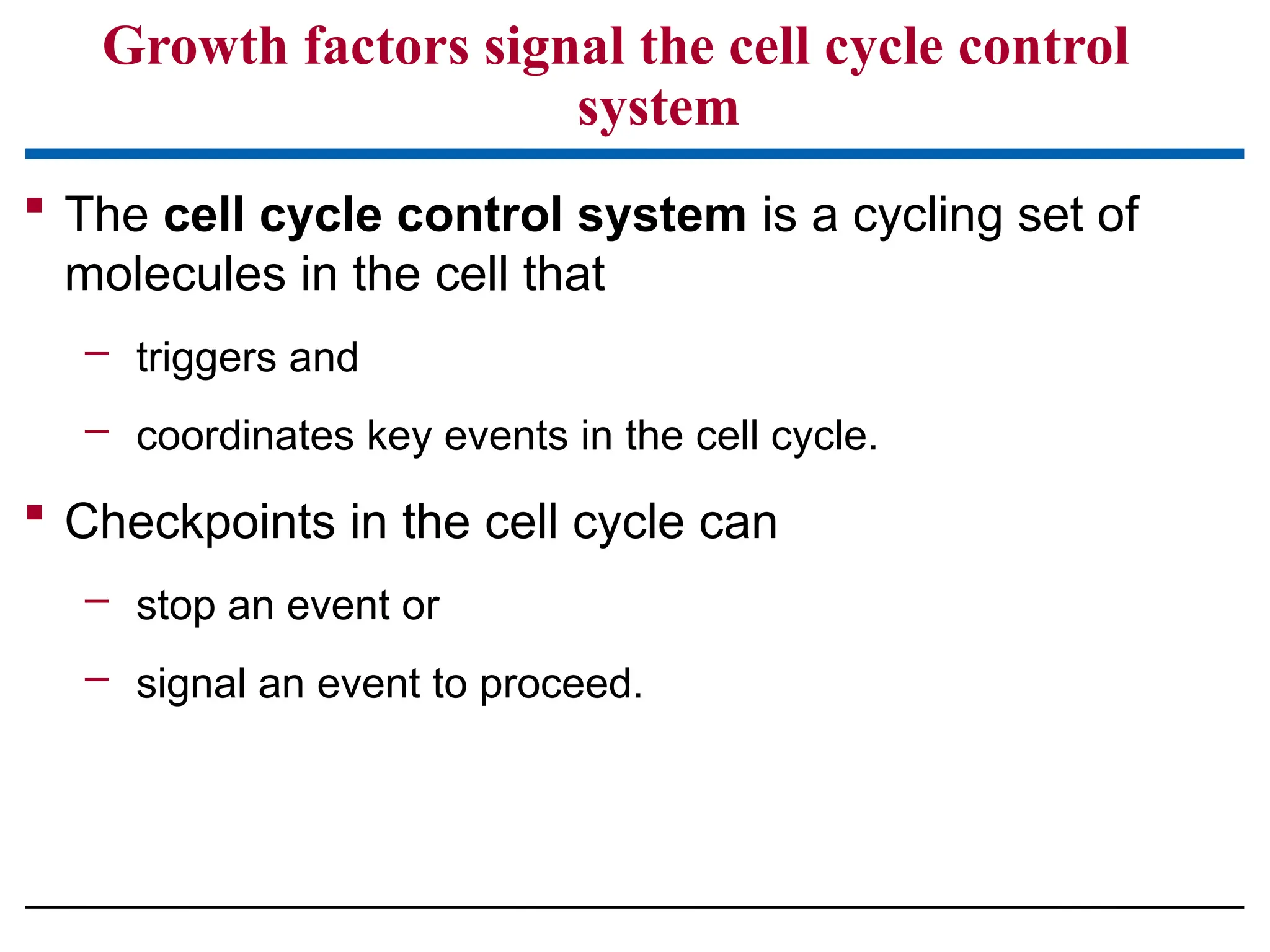 Growth factors signal the cell cycle control system

▪ The cell cycle control system is a cycling set of molecules in the cell that

– triggers and

– coordinates key events in the cell cycle.

▪ Checkpoints in the cell cycle can

– stop an event or

– signal an event to proceed.